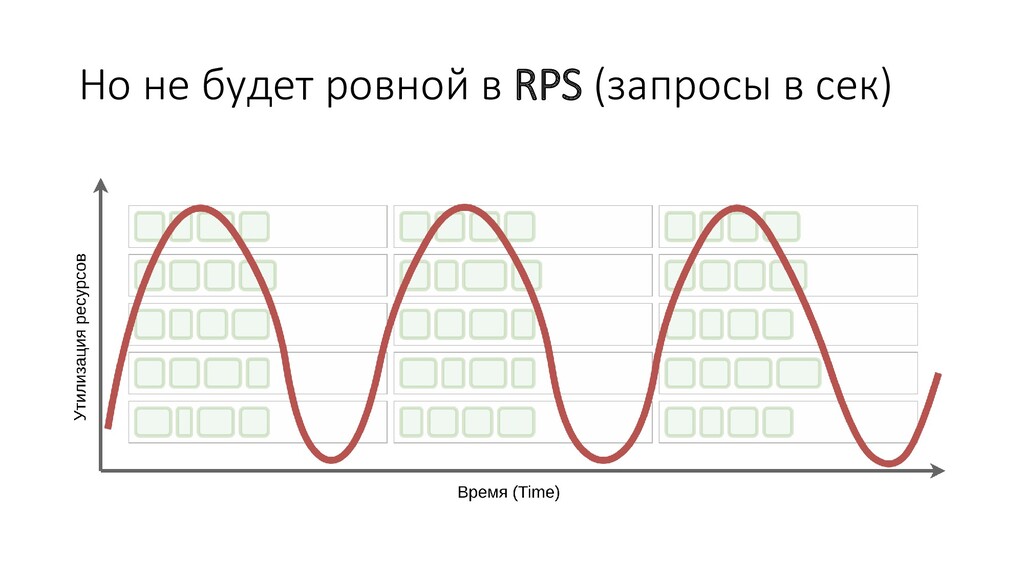 Но не будет ровной в RPS (запросы в сек)

Утилизация ресурсов

Время (Time)